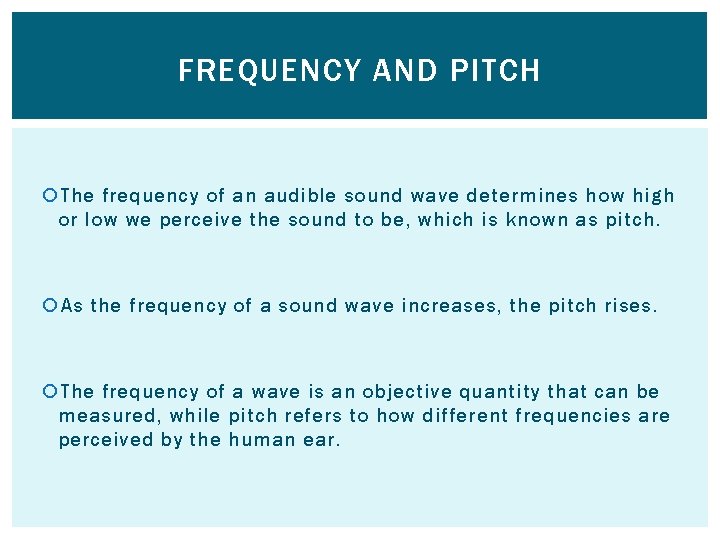 FREQUENCY AND PITCH

The frequency of an audible sound wave determines how high or low we perceive the sound to be, which is known as pitch.

As the frequency of a sound wave increases, the pitch rises.

The frequency of a wave is an objective quantity that can be measured, while pitch refers to how different frequencies are perceived by the human ear.